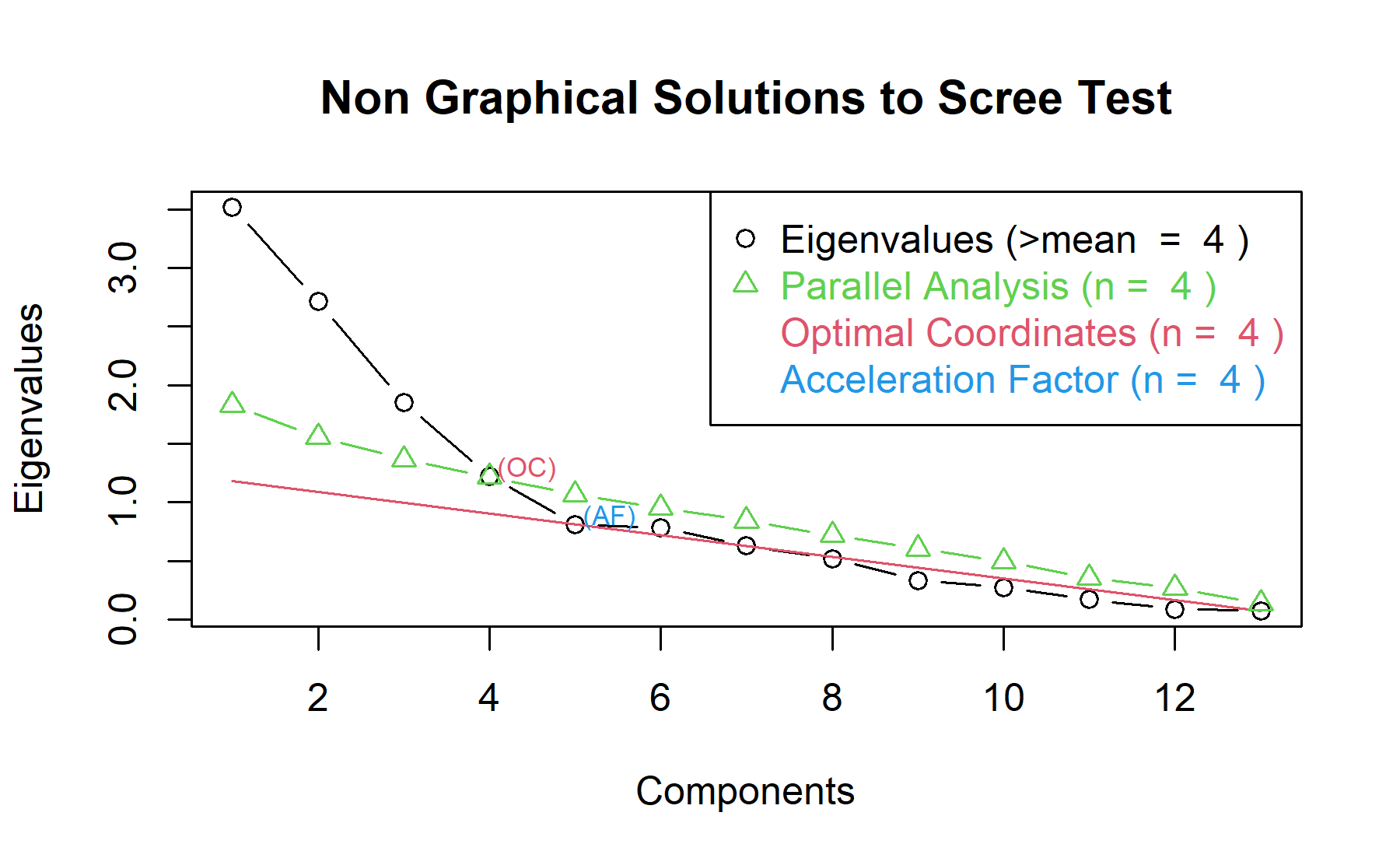 Non Graphical Solutions to Scree Test

Eigenvalues (>mean = 4 )
Parallel Analysis (n = 4 )
Optimal Coordinates (n = 4 )
Acceleration Factor (n = 4 )

(OC)
(AF)

Eigenvalues

0.0
1.0
2.0
3.0

2
4
6
8
10
12

Components